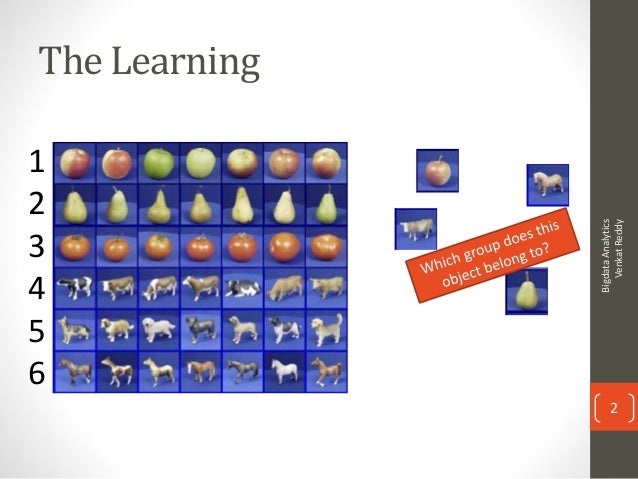 The Learning

1
2
3
4
5
6

Which group does this object belong to?

Bigdata Analytics
Venkat Reddy

2